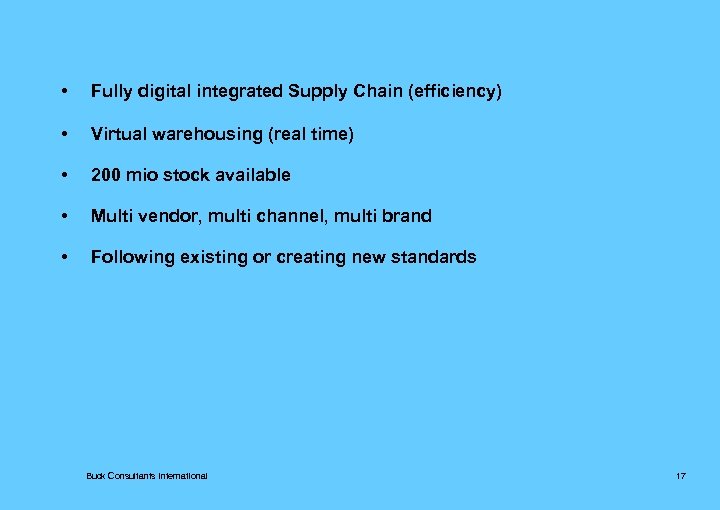 • Fully digital integrated Supply Chain (efficiency)

• Virtual warehousing (real time)

• 200 mio stock available

• Multi vendor, multi channel, multi brand

• Following existing or creating new standards

Buck Consultants International

17